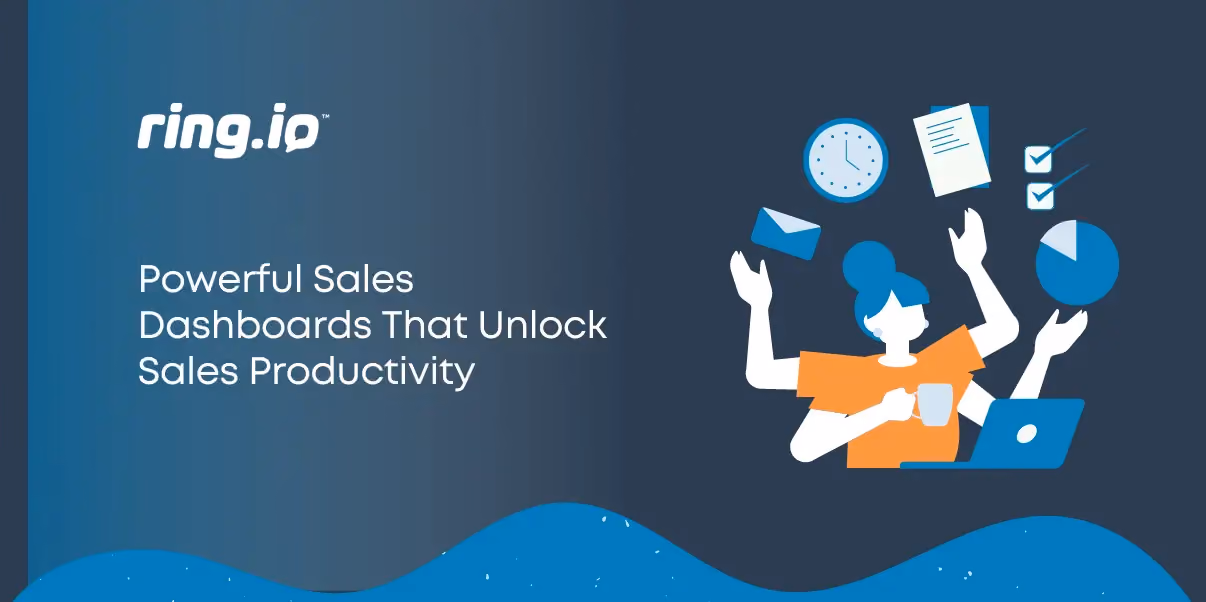 ring.io™

Powerful Sales Dashboards That Unlock Sales Productivity